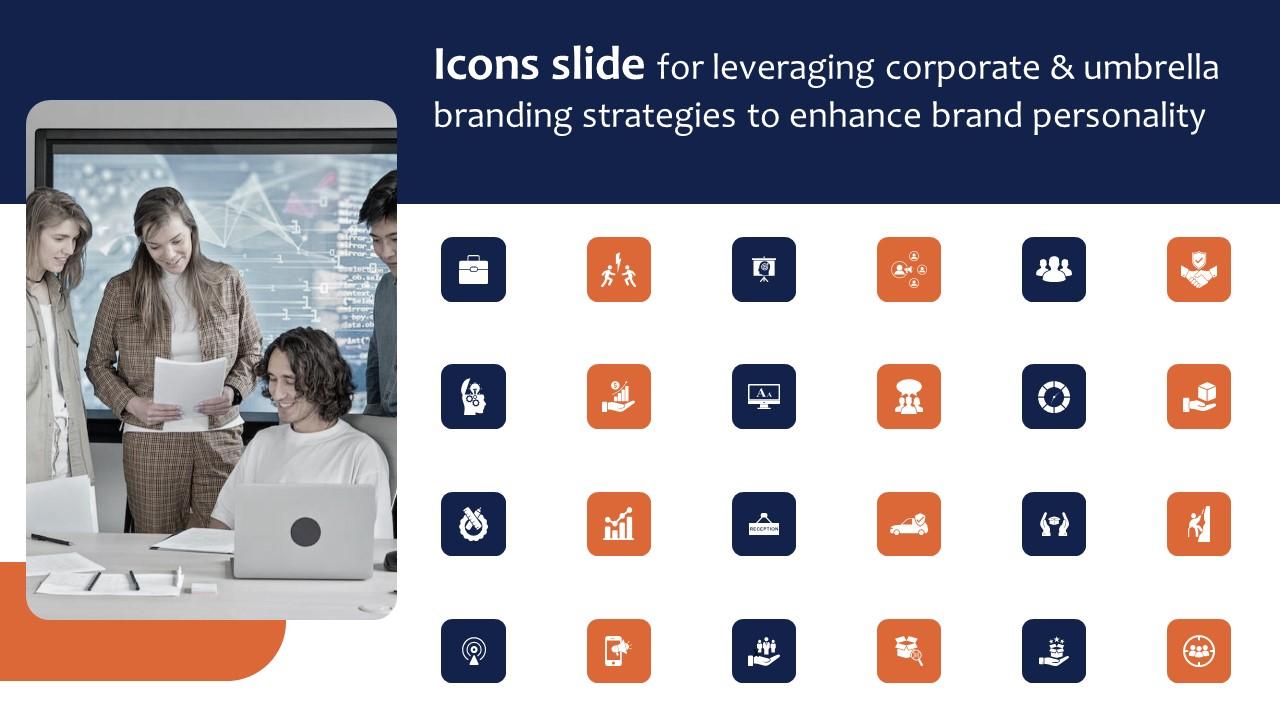 Icons slide for leveraging corporate & umbrella branding strategies to enhance brand personality

RECEPTION